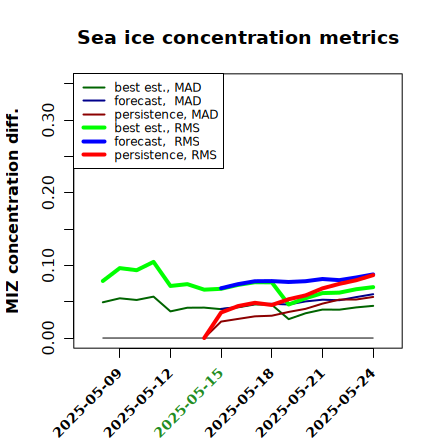 Sea ice concentration metrics

best est., MAD
forecast, MAD
persistence, MAD
best est., RMS
forecast, RMS
persistence, RMS

MIZ concentration diff.

0.00
0.10
0.20
0.30

2025-05-09
2025-05-12
2025-05-15
2025-05-18
2025-05-21
2025-05-24